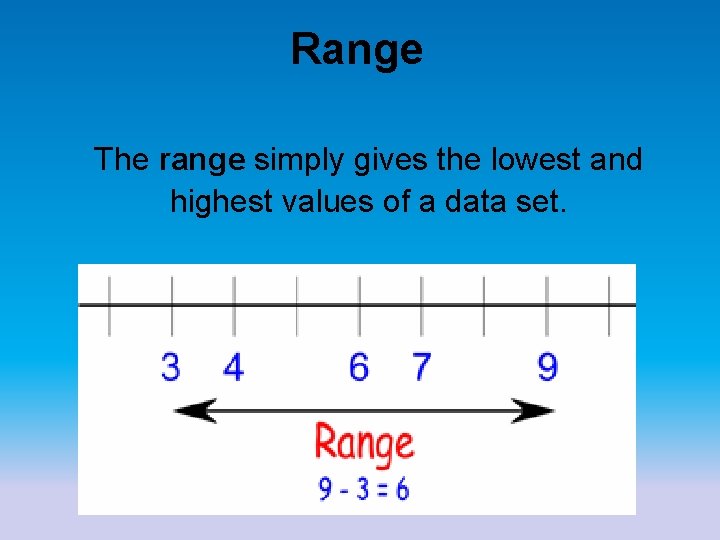 Range

The range simply gives the lowest and highest values of a data set.

3 4 6 7 9

Range
$9 - 3 = 6$